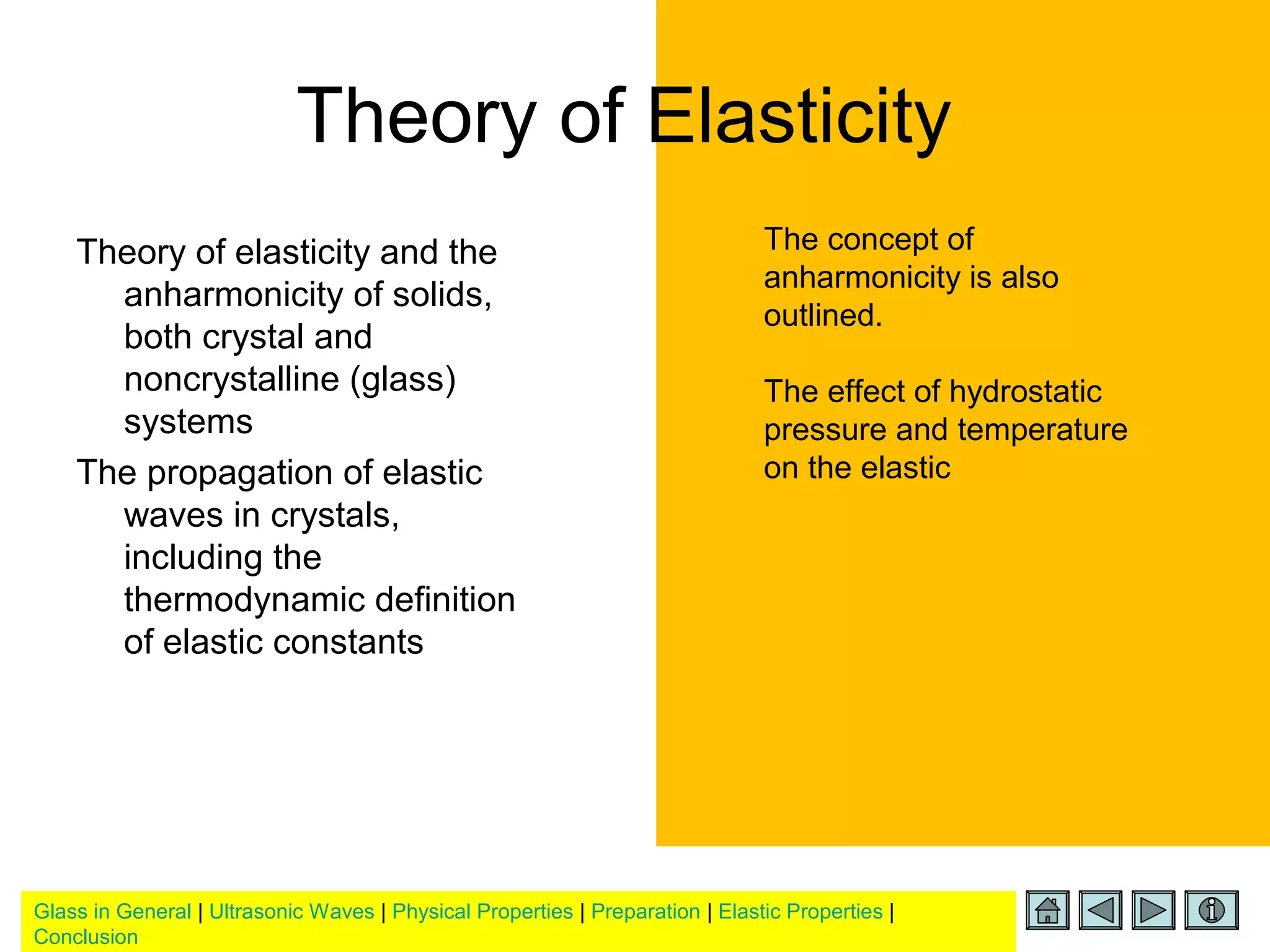 Theory of Elasticity

Theory of elasticity and the anharmonicity of solids, both crystal and noncrystalline (glass) systems

The propagation of elastic waves in crystals, including the thermodynamic definition of elastic constants

The concept of anharmonicity is also outlined.

The effect of hydrostatic pressure and temperature on the elastic

Glass in General | Ultrasonic Waves | Physical Properties | Preparation | Elastic Properties | Conclusion